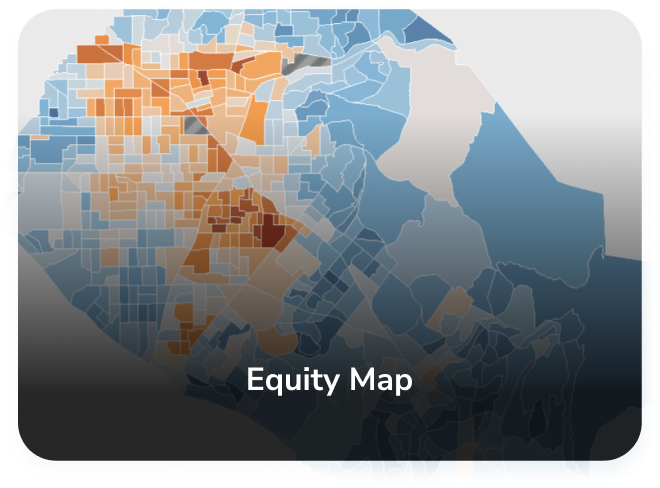 Equity Map